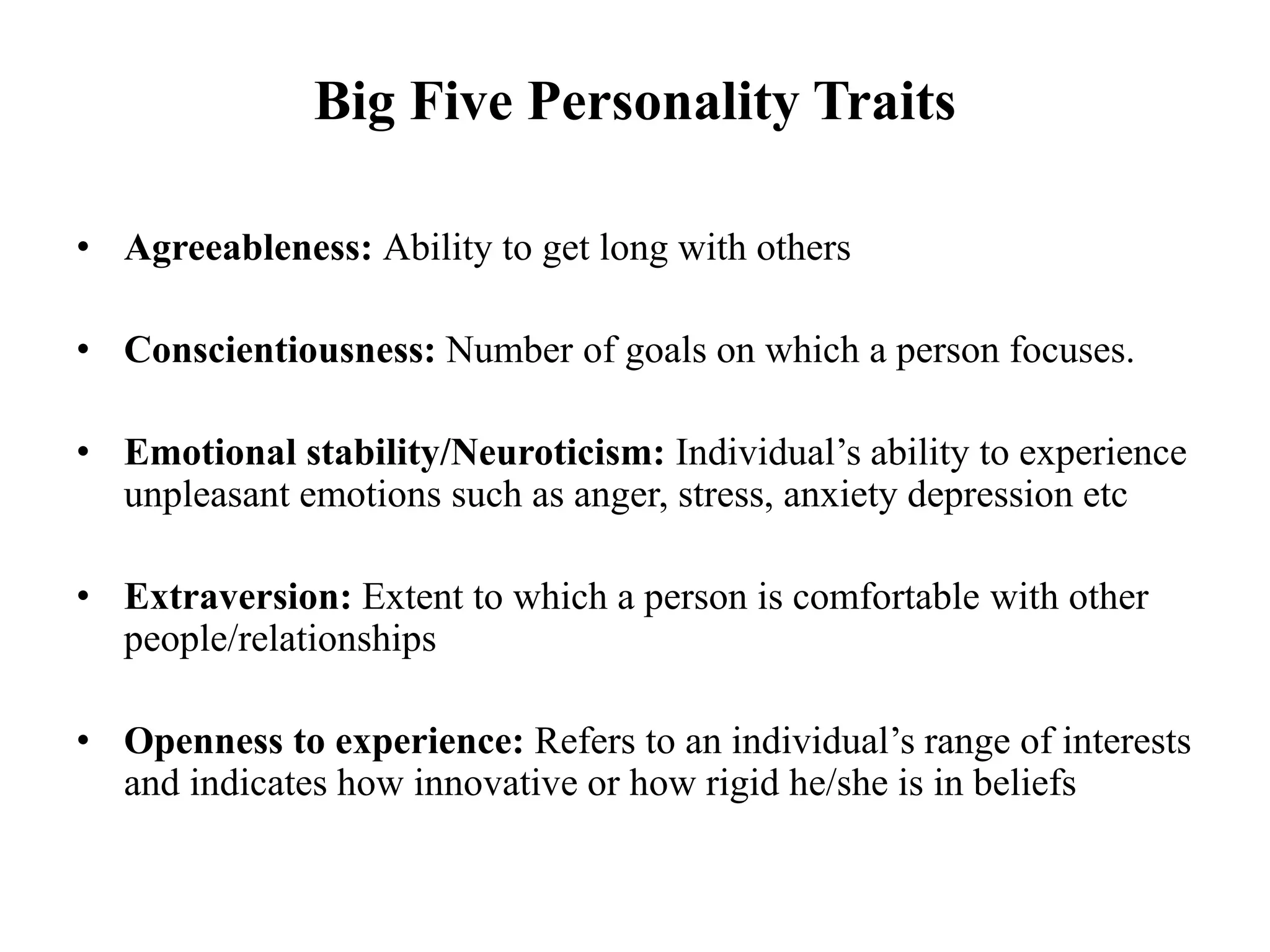 Big Five Personality Traits

• Agreeableness: Ability to get long with others

• Conscientiousness: Number of goals on which a person focuses.

• Emotional stability/Neuroticism: Individual’s ability to experience unpleasant emotions such as anger, stress, anxiety depression etc

• Extraversion: Extent to which a person is comfortable with other people/relationships

• Openness to experience: Refers to an individual’s range of interests and indicates how innovative or how rigid he/she is in beliefs